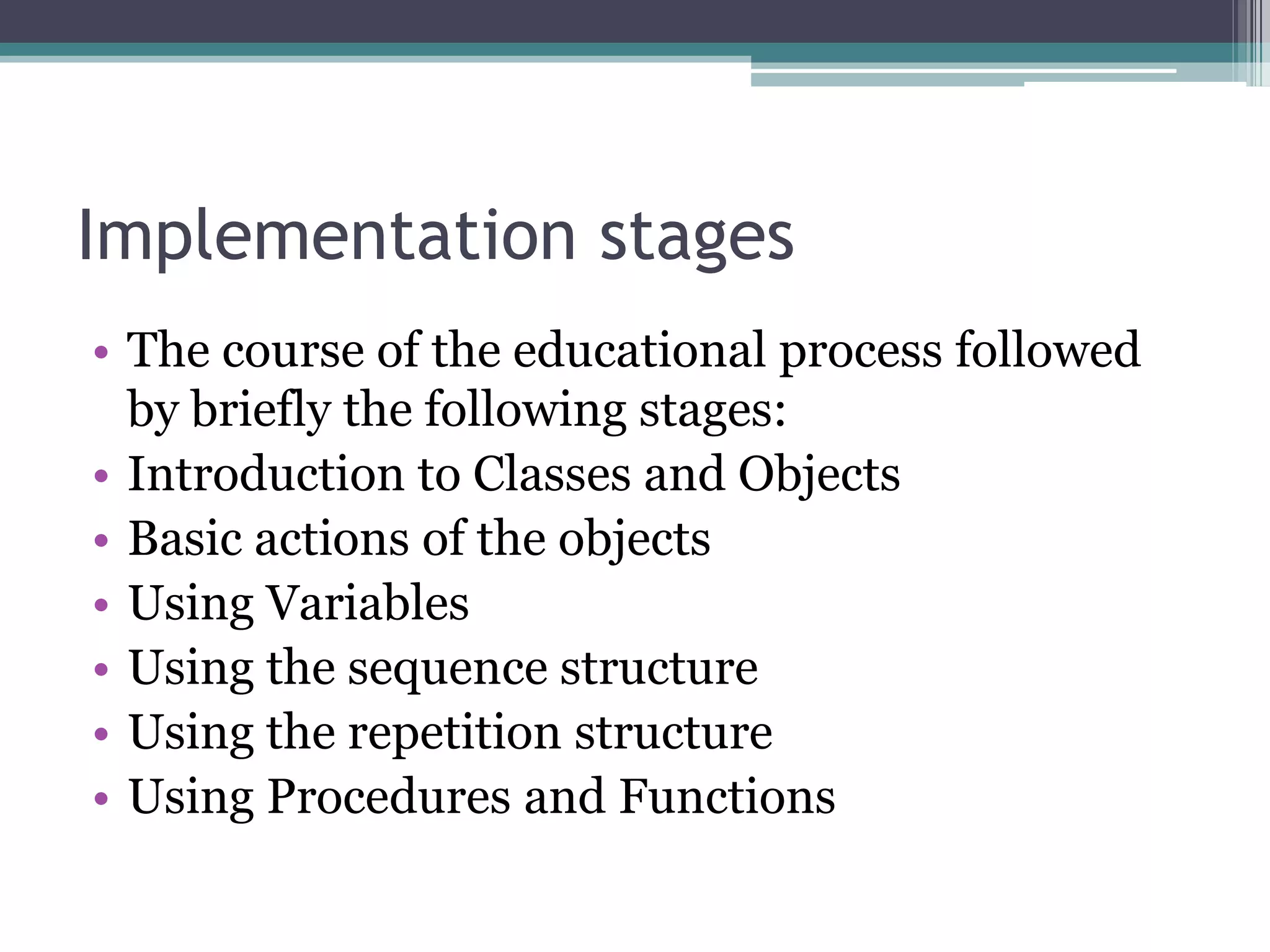 Implementation stages

• The course of the educational process followed by briefly the following stages:
• Introduction to Classes and Objects
• Basic actions of the objects
• Using Variables
• Using the sequence structure
• Using the repetition structure
• Using Procedures and Functions